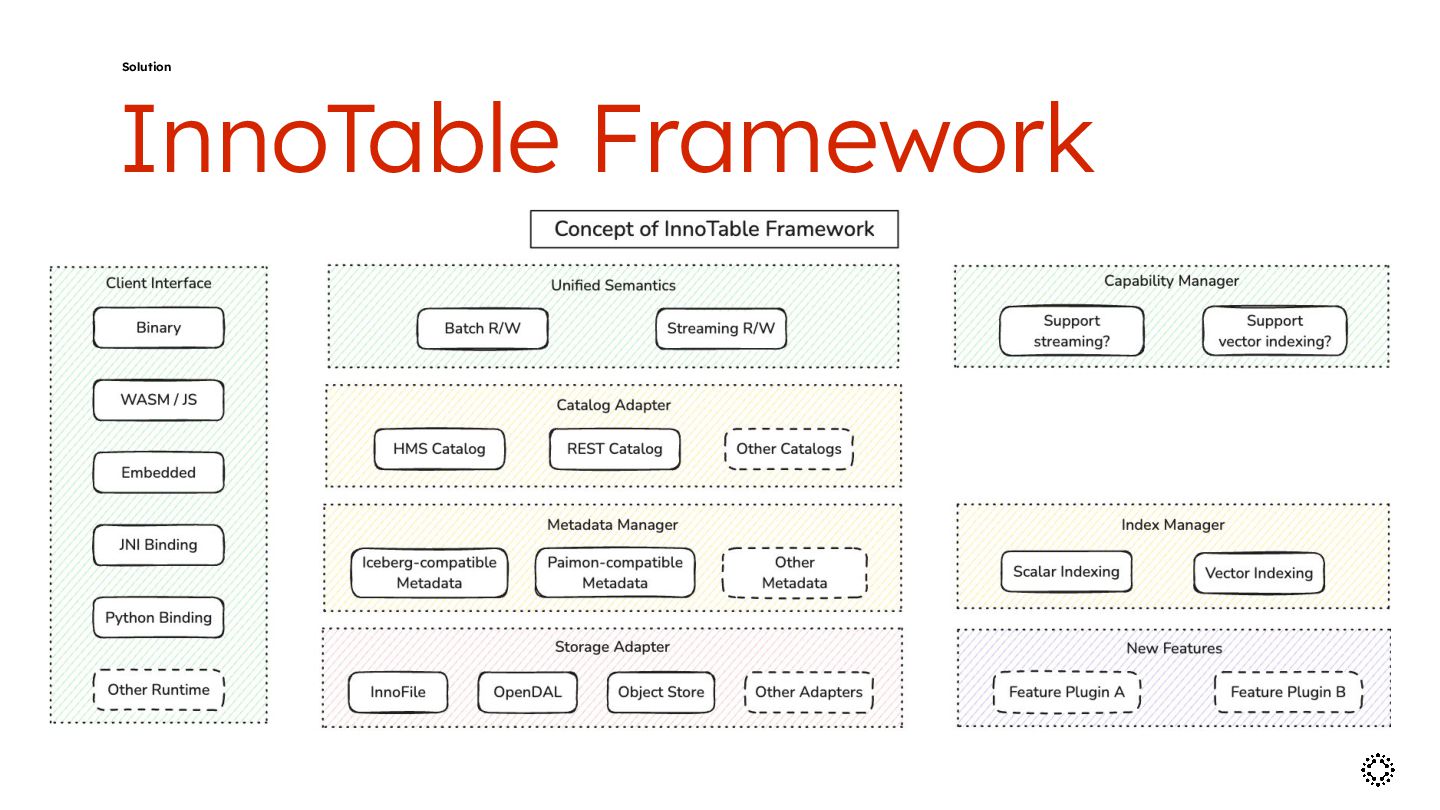 Solution

InnoTable Framework

Concept of InnoTable Framework

Client Interface

Binary

WASM / JS

Embedded

JNI Binding

Python Binding

Other Runtime

Unified Semantics

Batch R/W

Streaming R/W

Catalog Adapter

HMS Catalog

REST Catalog

Other Catalogs

Metadata Manager

Iceberg-compatible Metadata

Paimon-compatible Metadata

Other Metadata

Storage Adapter

InnoFile

OpenDAL

Object Store

Other Adapters

Capability Manager

Support streaming?

Support vector indexing?

Index Manager

Scalar Indexing

Vector Indexing

New Features

Feature Plugin A

Feature Plugin B